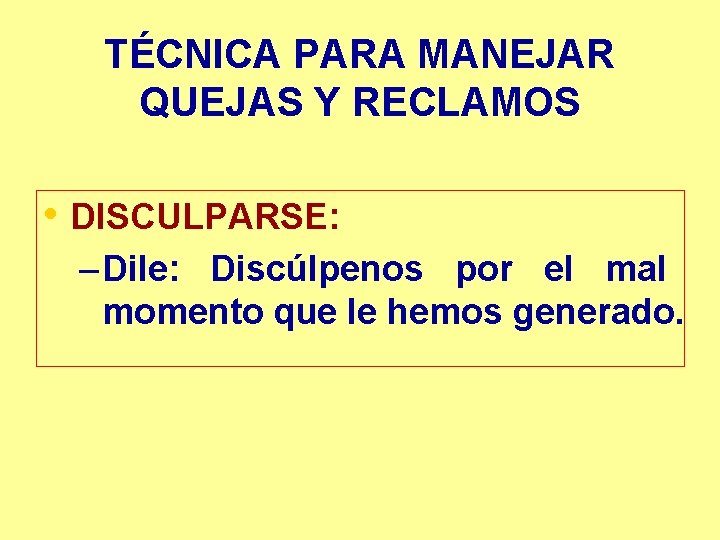 TÉCNICA PARA MANEJAR QUEJAS Y RECLAMOS

• DISCULPARSE:
– Dile: Discúlpenos por el mal momento que le hemos generado.